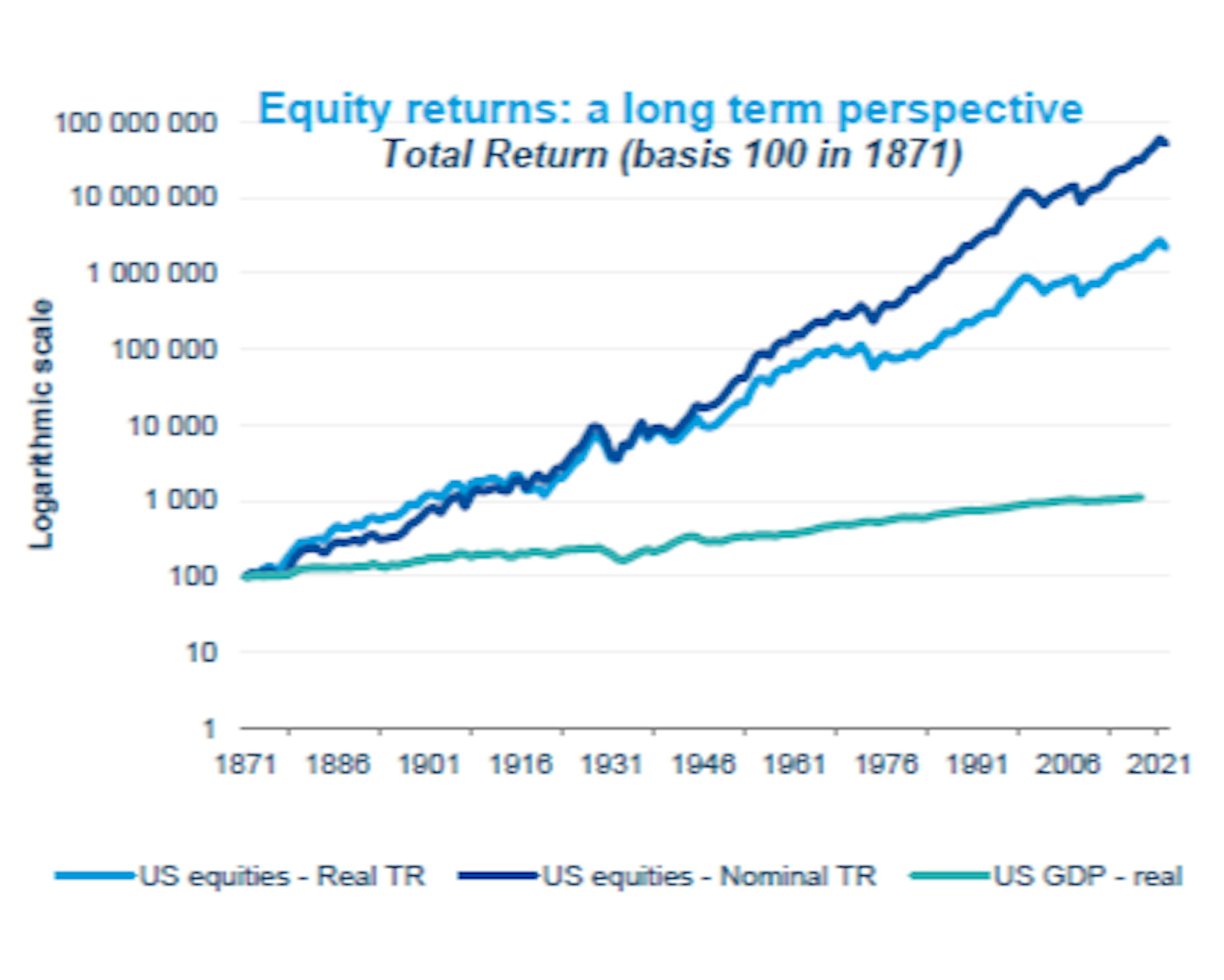 Equity returns: a long term perspective
Total Return (basis 100 in 1871)

Logarithmic scale

100 000 000
10 000 000
1 000 000
100 000
10 000
1 000
100
10
1

1871 1886 1901 1916 1931 1946 1961 1976 1991 2006 2021

US equities - Real TR
US equities - Nominal TR
US GDP - real